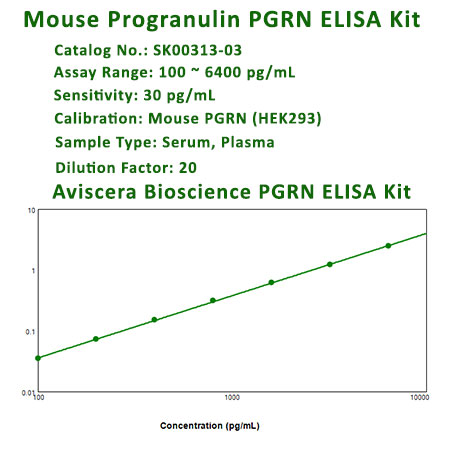 Mouse Progranulin PGRN ELISA Kit

Catalog No.: SK00313-03

Assay Range: 100 ~ 6400 pg/mL

Sensitivity: 30 pg/mL

Calibration: Mouse PGRN (HEK293)

Sample Type: Serum, Plasma

Dilution Factor: 20

Aviscera Bioscience PGRN ELISA Kit

10
1
0.1
0.01
100
1000
10000

Concentration (pg/mL)